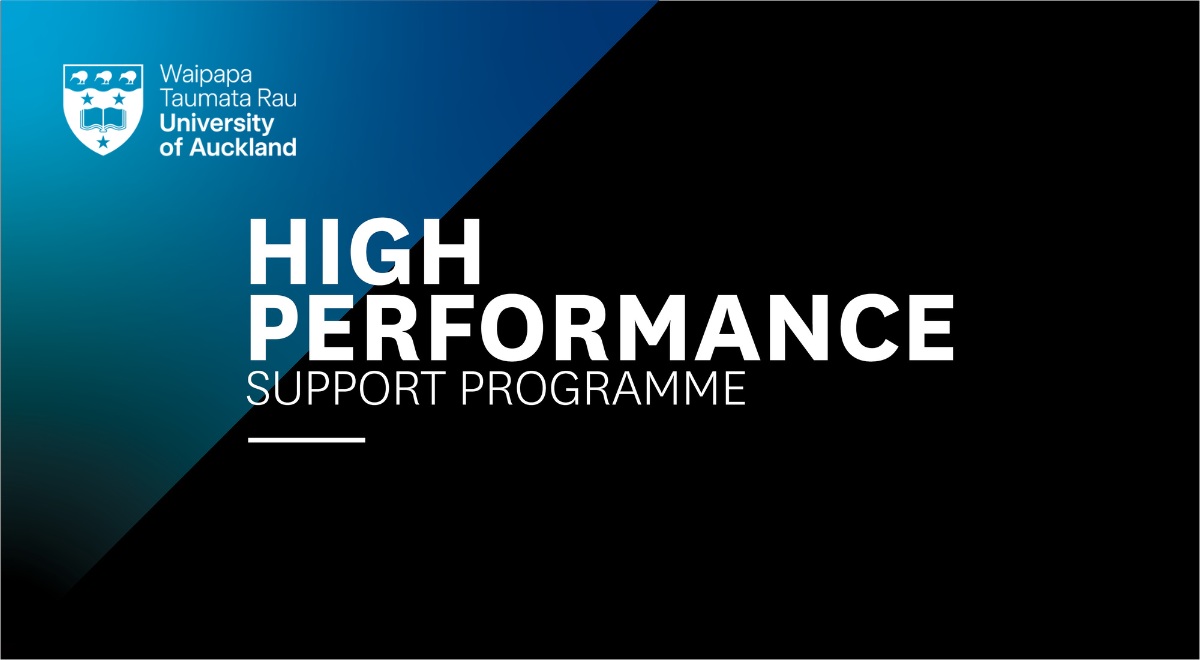 Waipapa
Taumata Rau
University
of Auckland

HIGH
PERFORMANCE
SUPPORT PROGRAMME